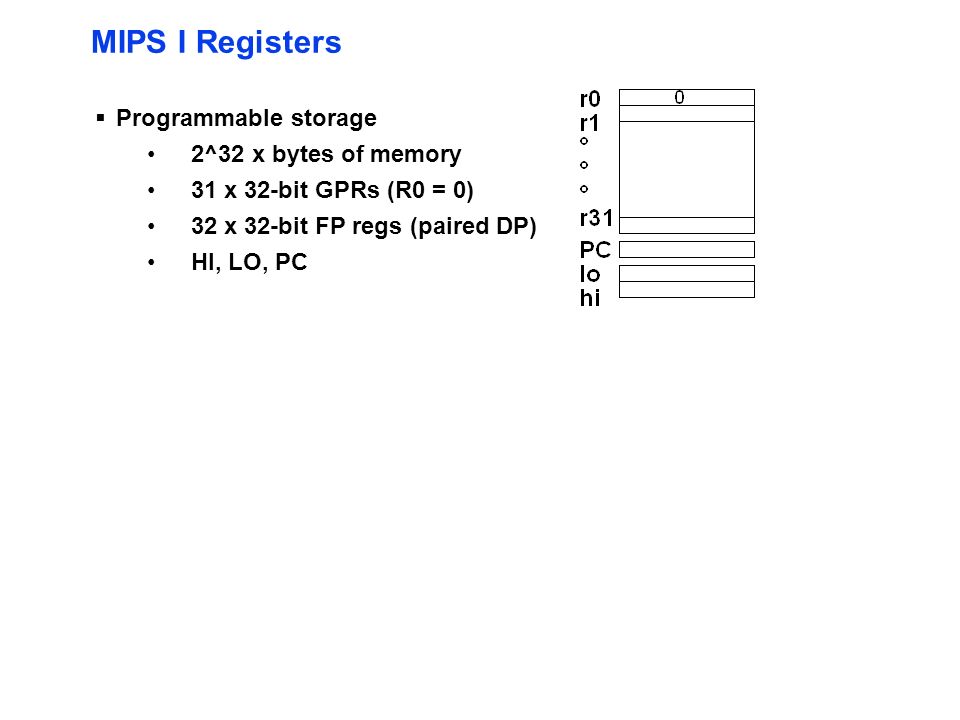 MIPS I Registers

▪ Programmable storage

• 2^32 x bytes of memory

• 31 x 32-bit GPRs (R0 = 0)

• 32 x 32-bit FP regs (paired DP)

• HI, LO, PC

r0
0
r1
°
°
°
r31
PC
lo
hi